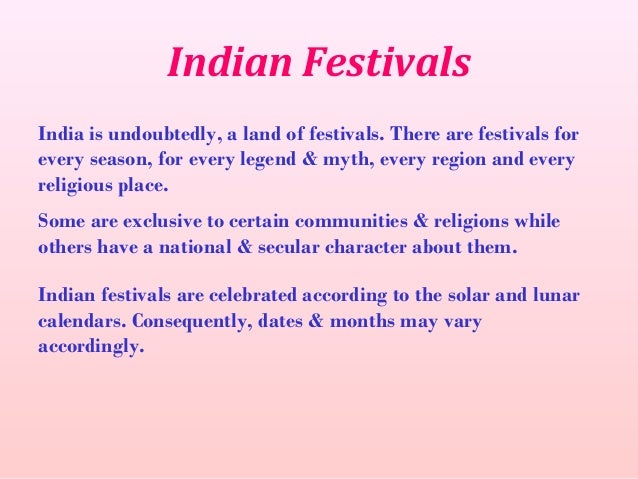 Indian Festivals

India is undoubtedly, a land of festivals. There are festivals for every season, for every legend & myth, every region and every religious place.

Some are exclusive to certain communities & religions while others have a national & secular character about them.

Indian festivals are celebrated according to the solar and lunar calendars. Consequently, dates & months may vary accordingly.